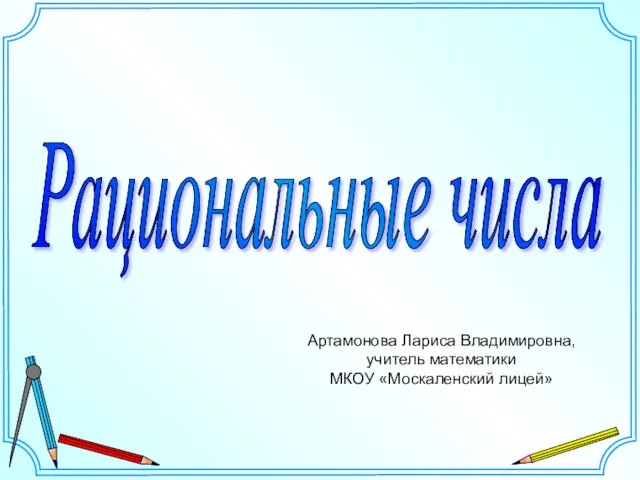 Рациональные числа

Артамонова Лариса Владимировна,
учитель математики
МКОУ «Москаленский лицей»